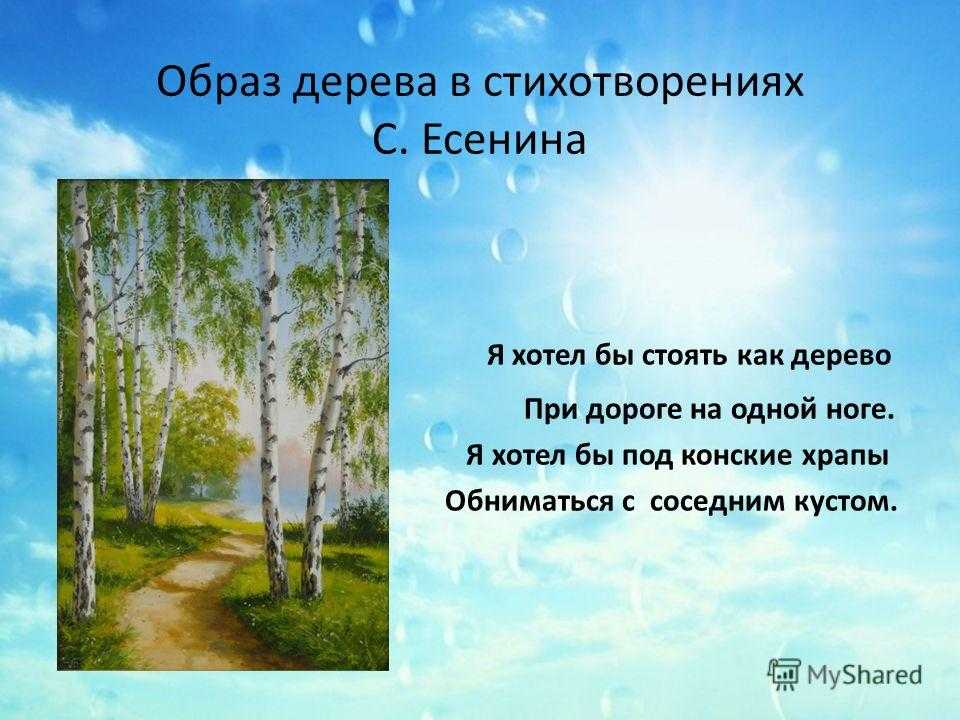 Образ дерева в стихотворениях С. Есенина

Я хотел бы стоять как дерево
При дороге на одной ноге.
Я хотел бы под конские храпы
Обниматься с соседним кустом.

MyShared